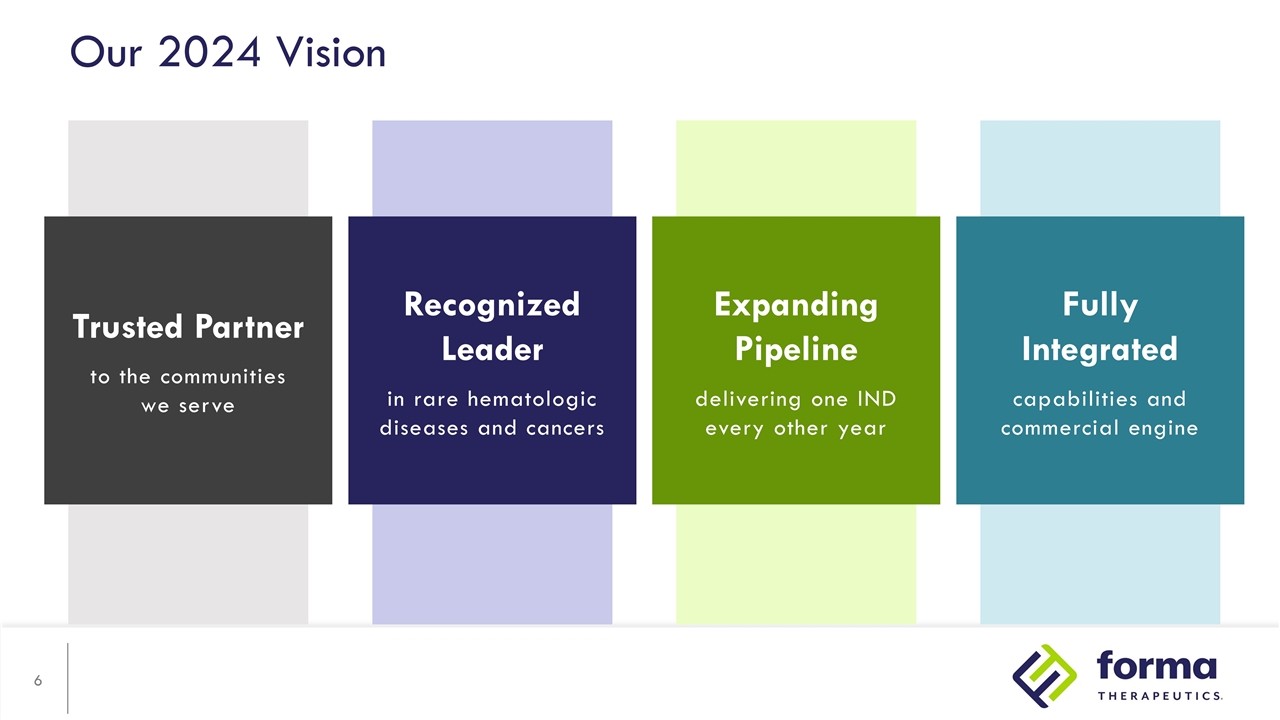 Our 2024 Vision

Trusted Partner
to the communities we serve

Recognized Leader
in rare hematologic diseases and cancers

Expanding Pipeline
delivering one IND every other year

Fully Integrated
capabilities and commercial engine

6

forma
THERAPEUTICS.